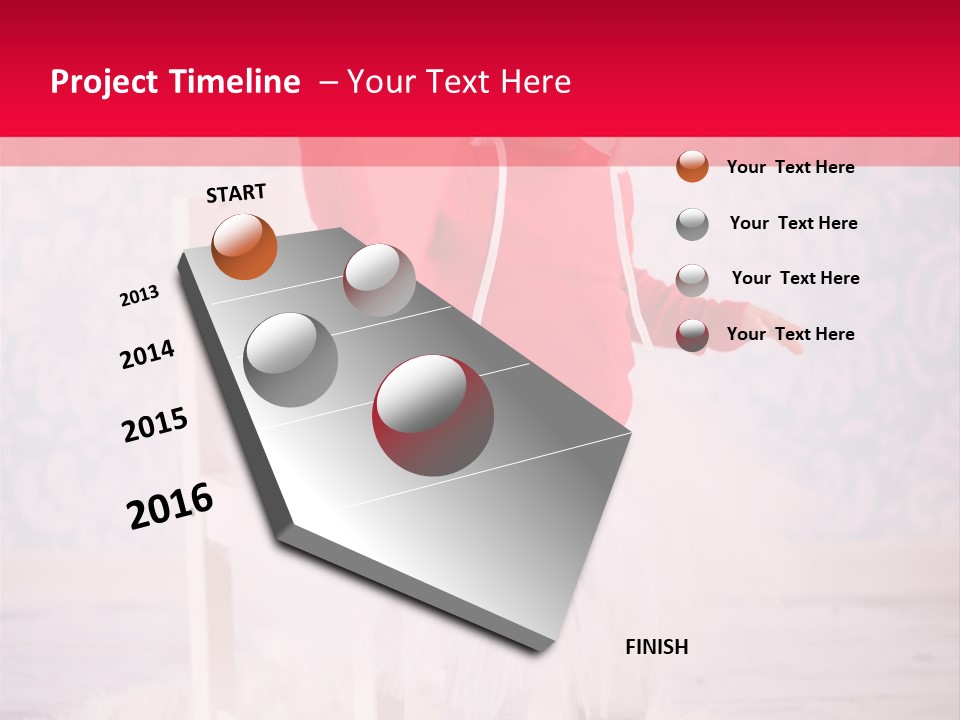 Project Timeline – Your Text Here

START

2013

2014

2015

2016

FINISH

Your Text Here

Your Text Here

Your Text Here

Your Text Here